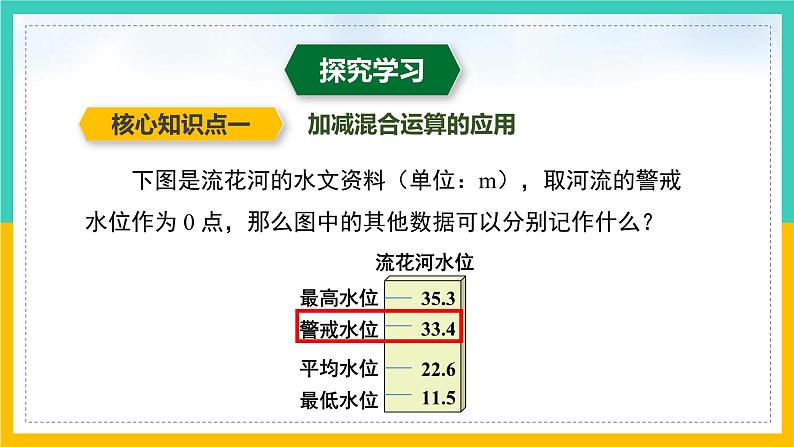 探究学习

核心知识点一 加减混合运算的应用

下图是流花河的水文资料（单位：m），取河流的警戒水位作为 0 点，那么图中的其他数据可以分别记作什么？

流花河水位

最高水位 35.3
警戒水位 33.4
平均水位 22.6
最低水位 11.5